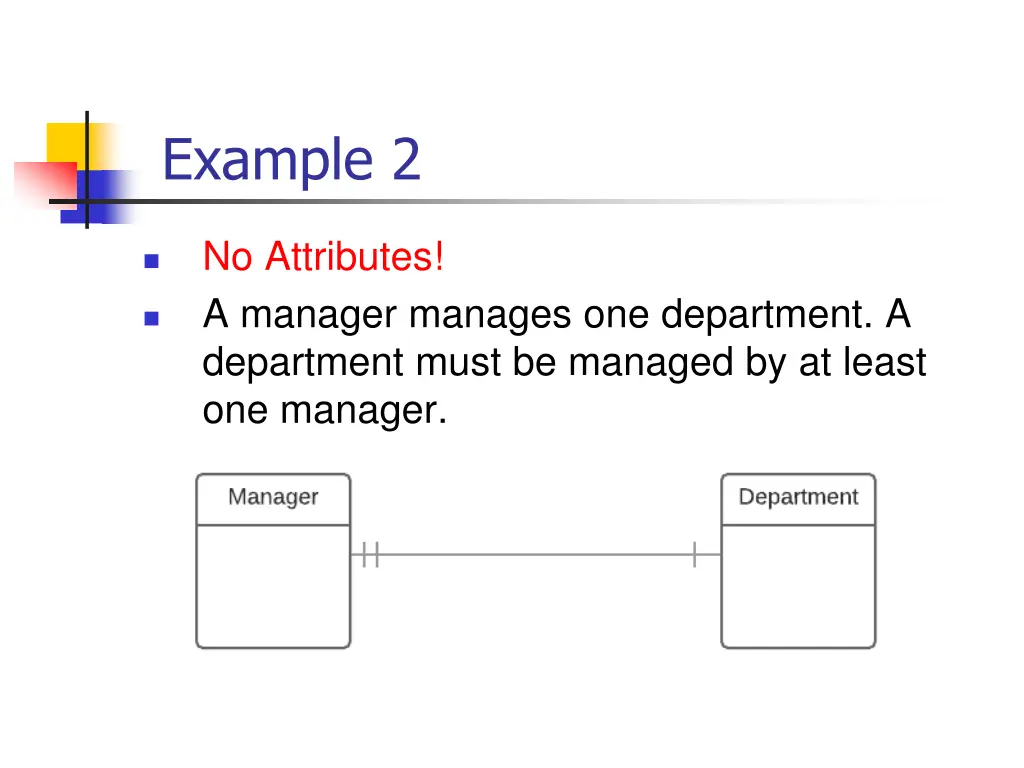 Example 2

No Attributes!

A manager manages one department. A department must be managed by at least one manager.

Manager

Department